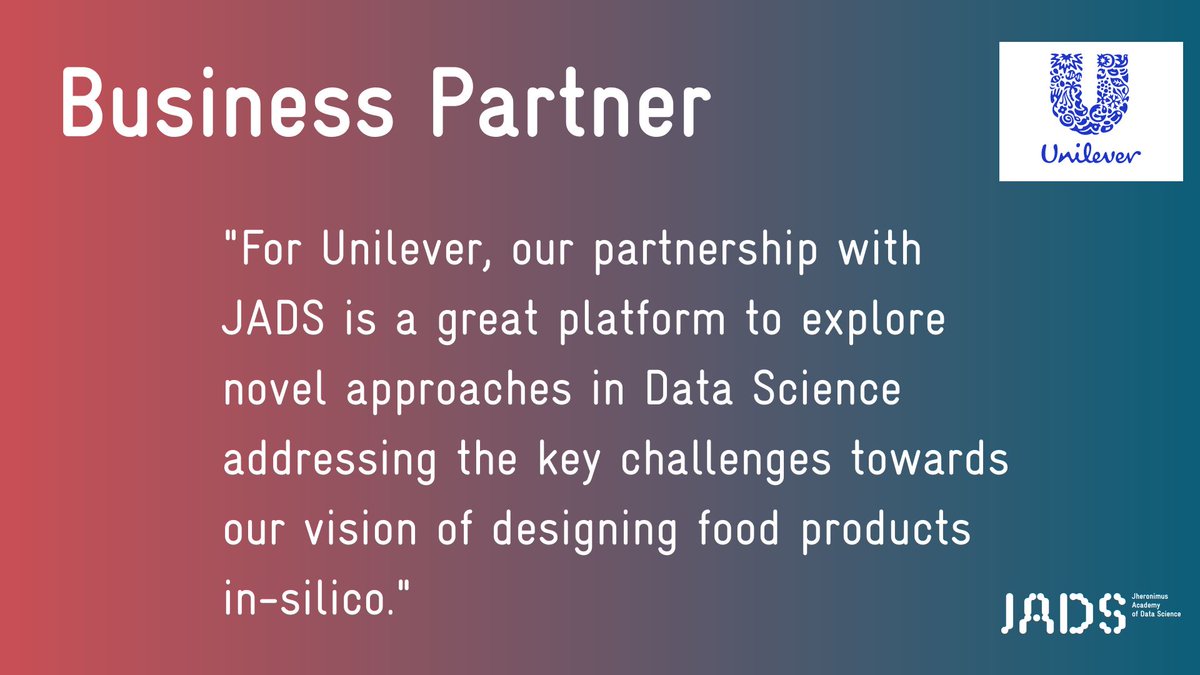 Business Partner

Unilever

"For Unilever, our partnership with JADS is a great platform to explore novel approaches in Data Science addressing the key challenges towards our vision of designing food products in-silico."

JADS Jheronimus Academy of Data Science